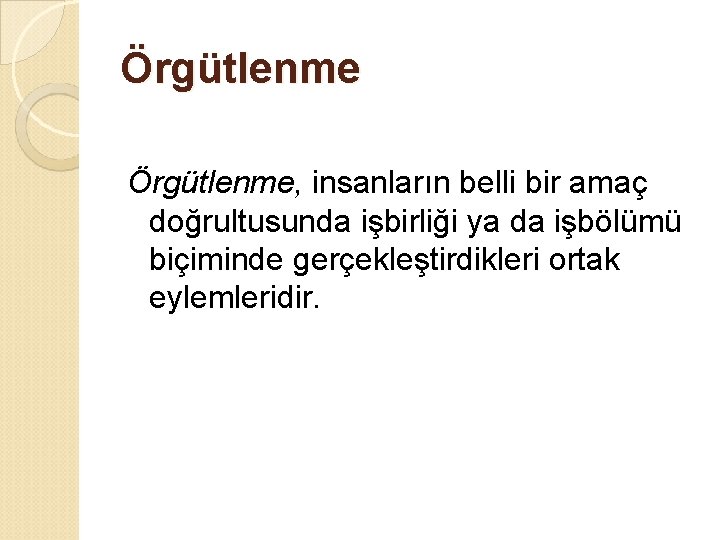 Örgütlenme

Örgütlenme, insanların belli bir amaç doğrultusunda işbirliği ya da işbölümü biçiminde gerçekleştirdikleri ortak eylemleridir.